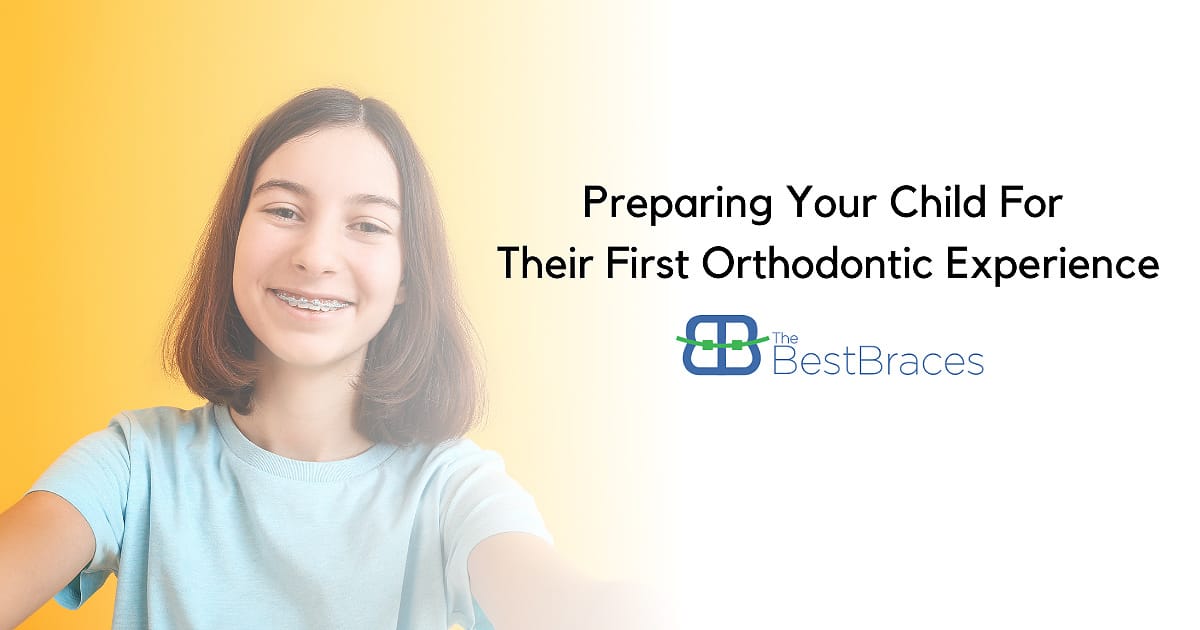 Preparing Your Child For Their First Orthodontic Experience

The BestBraces